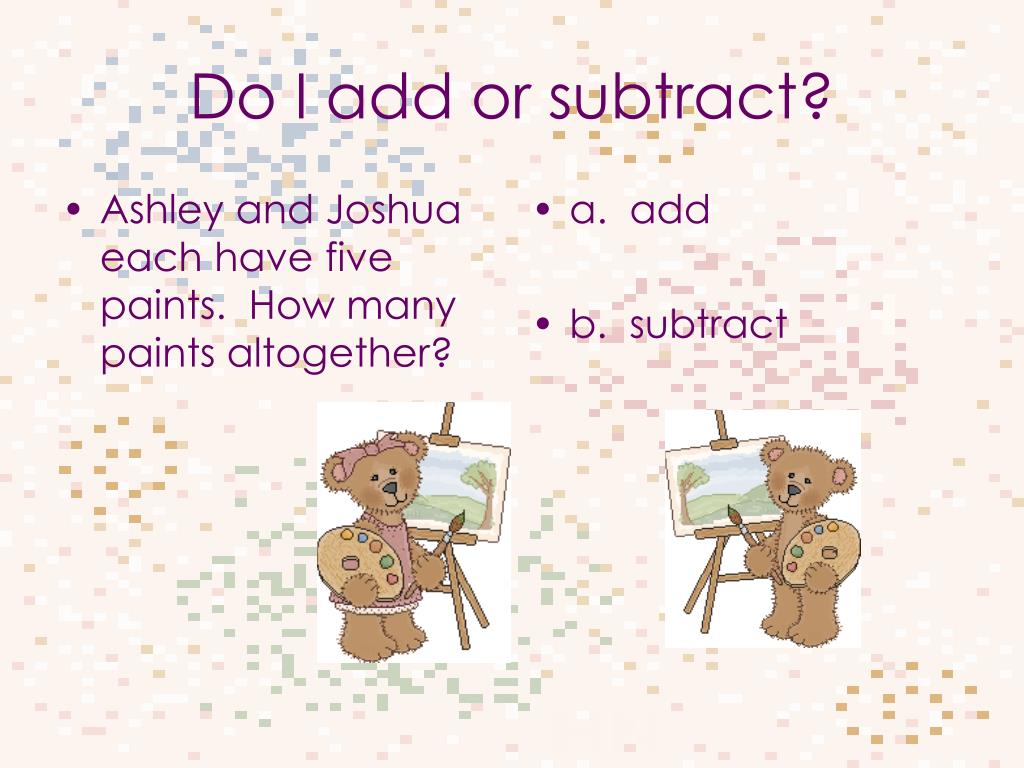 Do I add or subtract?

• Ashley and Joshua each have five paints. How many paints altogether?

• a. add

• b. subtract